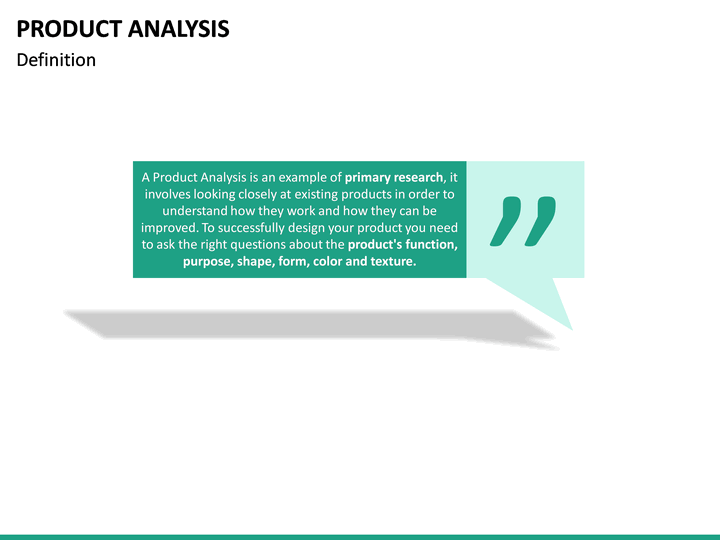 PRODUCT ANALYSIS
Definition

A Product Analysis is an example of primary research, it involves looking closely at existing products in order to understand how they work and how they can be improved. To successfully design your product you need to ask the right questions about the product's function, purpose, shape, form, color and texture.

”